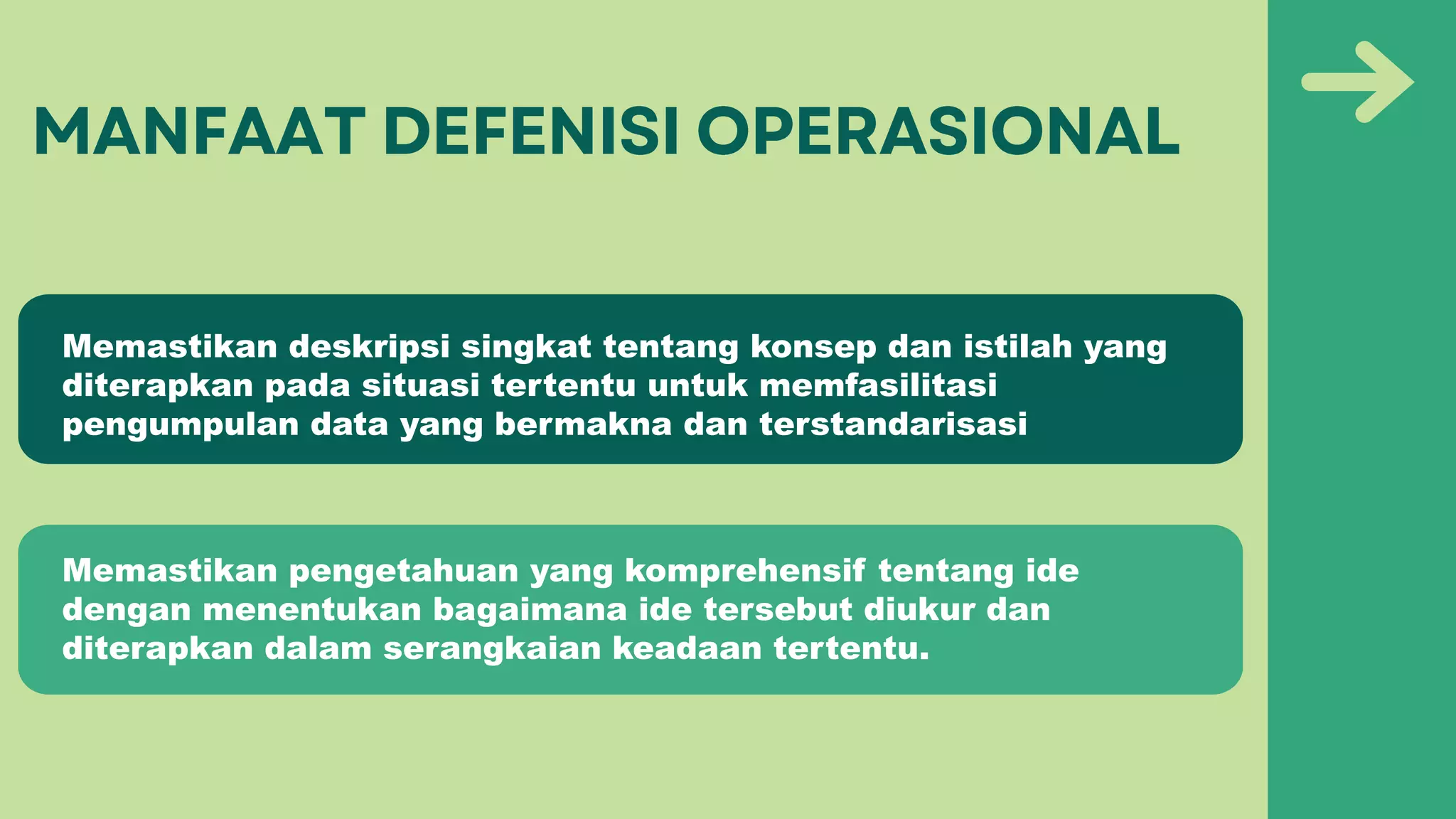 MANFAAT DEFENISI OPERASIONAL

Memastikan deskripsi singkat tentang konsep dan istilah yang diterapkan pada situasi tertentu untuk memfasilitasi pengumpulan data yang bermakna dan terstandarisasi

Memastikan pengetahuan yang komprehensif tentang ide dengan menentukan bagaimana ide tersebut diukur dan diterapkan dalam serangkaian keadaan tertentu.